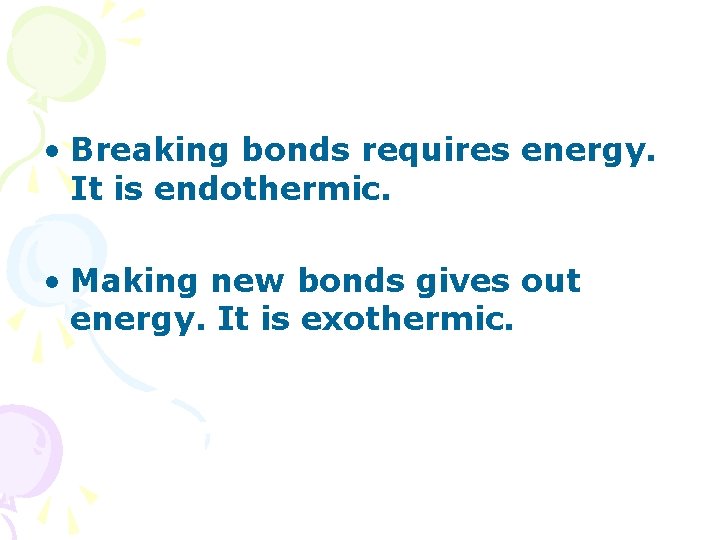 • Breaking bonds requires energy. It is endothermic.

• Making new bonds gives out energy. It is exothermic.